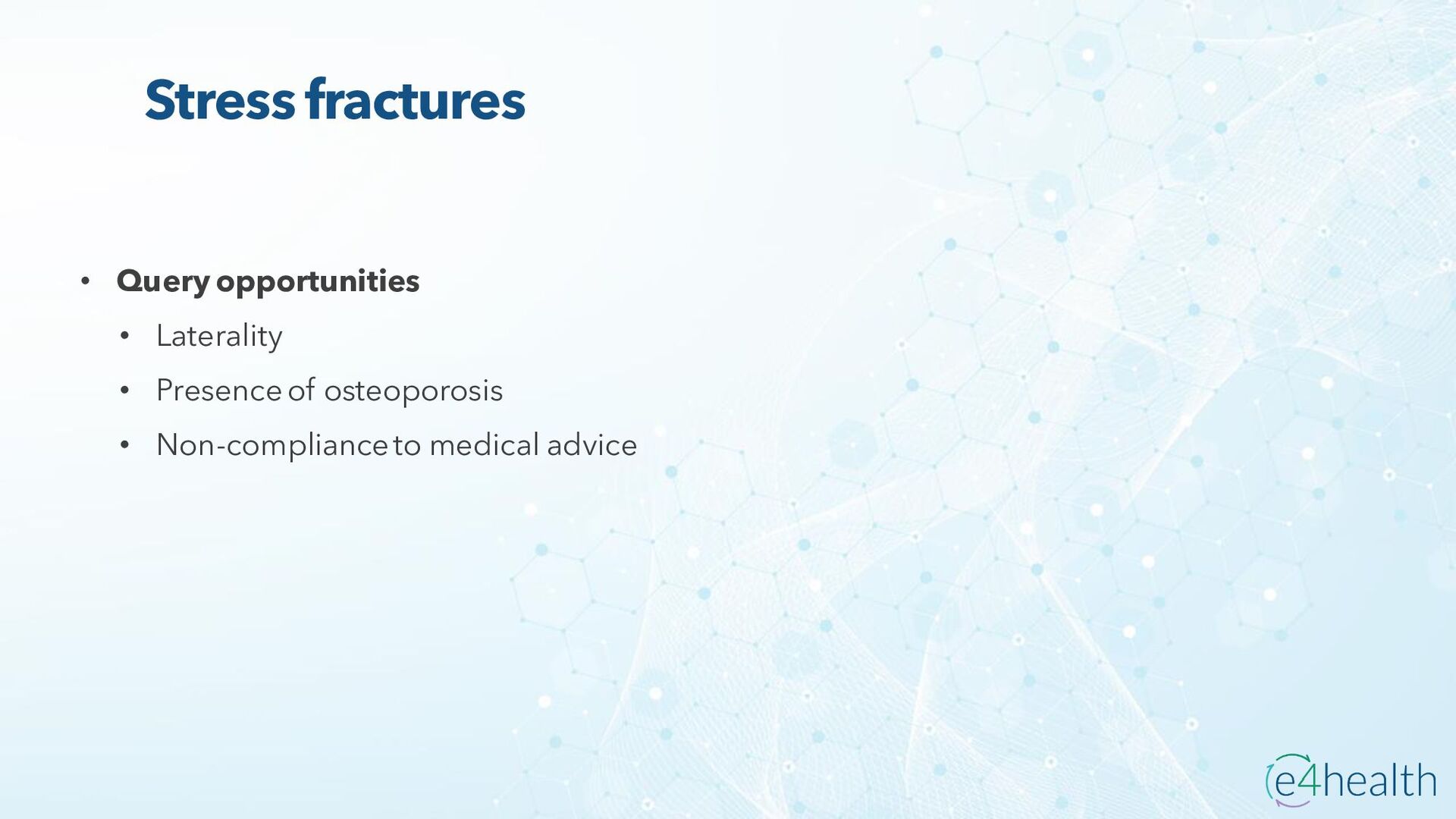 Stress fractures

• Query opportunities
  • Laterality
  • Presence of osteoporosis
  • Non-compliance to medical advice

e4health